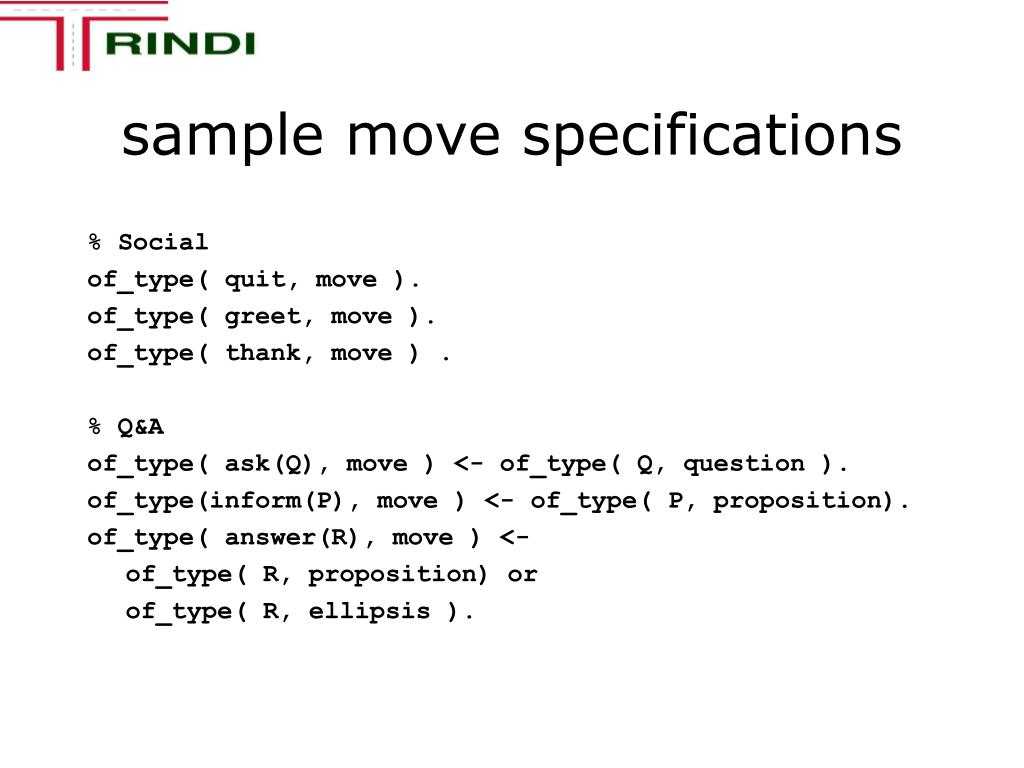 TRINDI

sample move specifications

% Social
of_type( quit, move ).
of_type( greet, move ).
of_type( thank, move ) .

% Q&A
of_type( ask(Q), move ) <- of_type( Q, question ).
of_type(inform(P), move ) <- of_type( P, proposition).
of_type( answer(R), move ) <-
of_type( R, proposition) or
of_type( R, ellipsis ).